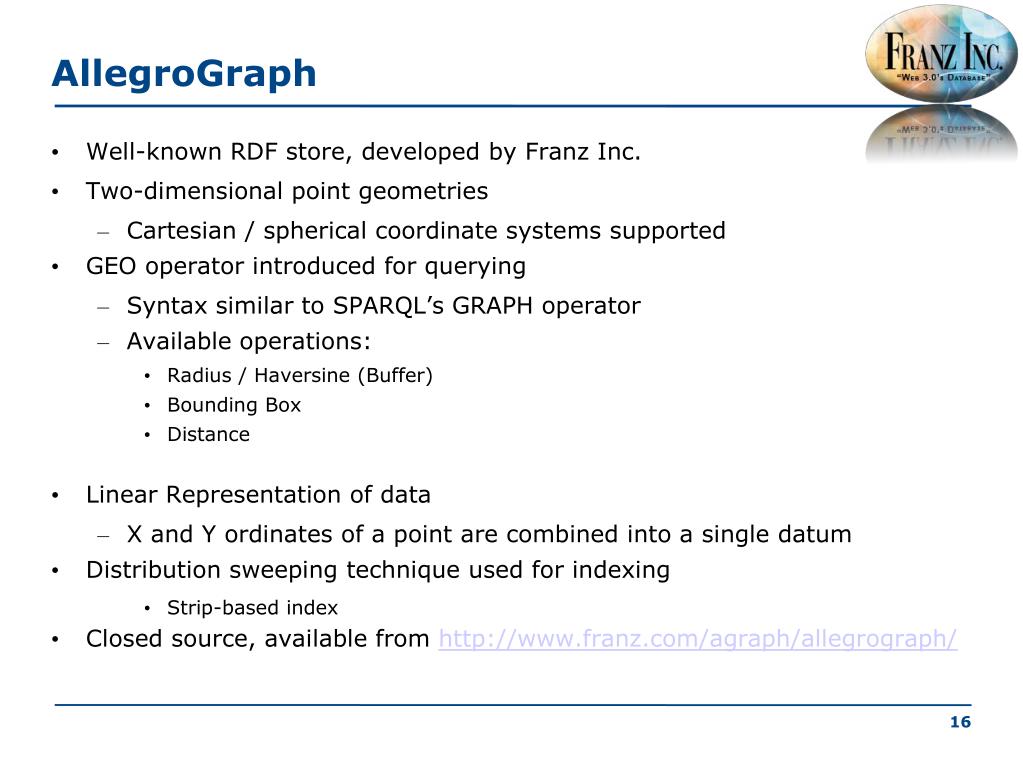 AllegroGraph

FRANZ INC.
"WEB 3.0's DATABASE"

• Well-known RDF store, developed by Franz Inc.
• Two-dimensional point geometries
– Cartesian / spherical coordinate systems supported
• GEO operator introduced for querying
– Syntax similar to SPARQL's GRAPH operator
– Available operations:
• Radius / Haversine (Buffer)
• Bounding Box
• Distance

• Linear Representation of data
– X and Y ordinates of a point are combined into a single datum
• Distribution sweeping technique used for indexing
• Strip-based index
• Closed source, available from http://www.franz.com/agraph/allegrograph/

16